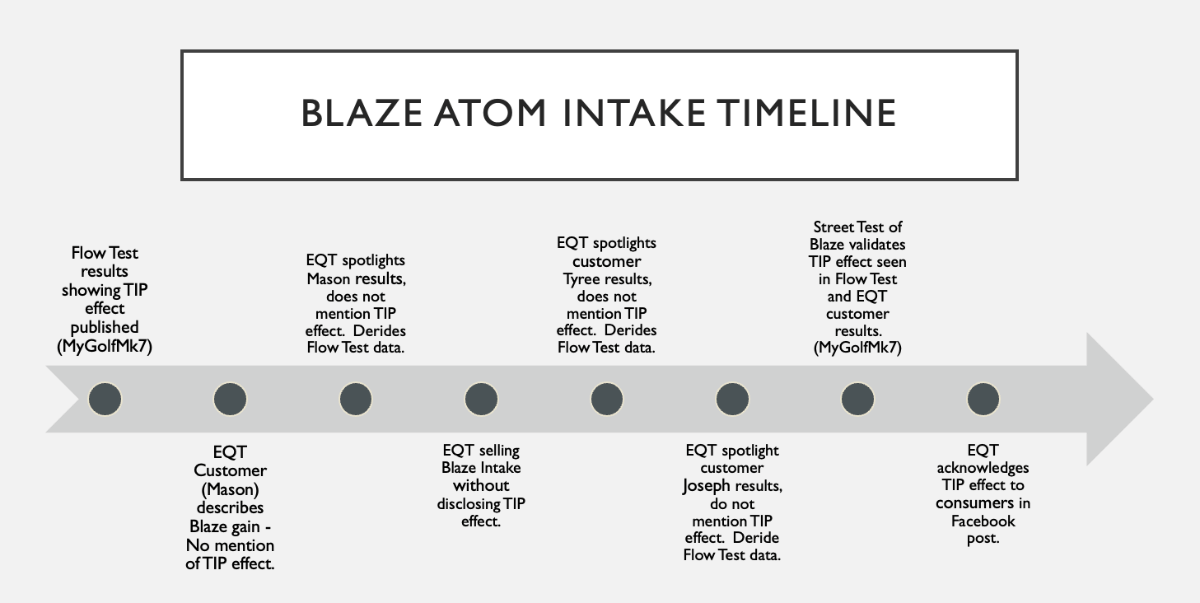 BLAZE ATOM INTAKE TIMELINE

Flow Test results showing TIP effect published (MyGolfMk7)

EQT Customer (Mason) describes Blaze gain - No mention of TIP effect.

EQT spotlights Mason results, does not mention TIP effect. Derides Flow Test data.

EQT selling Blaze Intake without disclosing TIP effect.

EQT spotlights customer Tyree results, does not mention TIP effect. Derides Flow Test data.

EQT spotlight customer Joseph results, do not mention TIP effect. Deride Flow Test data.

Street Test of Blaze validates TIP effect seen in Flow Test and EQT customer results. (MyGolfMk7)

EQT acknowledges TIP effect to consumers in Facebook post.